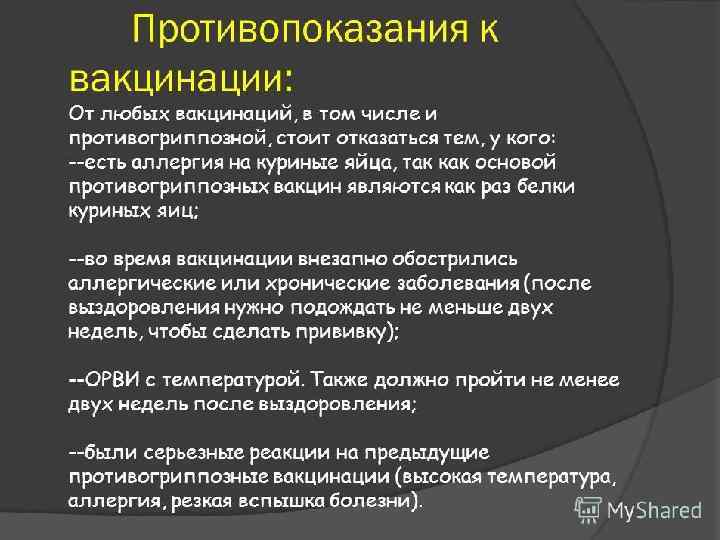 Противопоказания к вакцинации:

От любых вакцинаций, в том числе и противогриппозной, стоит отказаться тем, у кого:
--есть аллергия на куриные яйца, так как основой противогриппозных вакцин являются как раз белки куриных яиц;

--во время вакцинации внезапно обострились аллергические или хронические заболевания (после выздоровления нужно подождать не меньше двух недель, чтобы сделать прививку);

--ОРВИ с температурой. Также должно пройти не менее двух недель после выздоровления;

--были серьезные реакции на предыдущие противогриппозные вакцинации (высокая температура, аллергия, резкая вспышка болезни).

MyShared